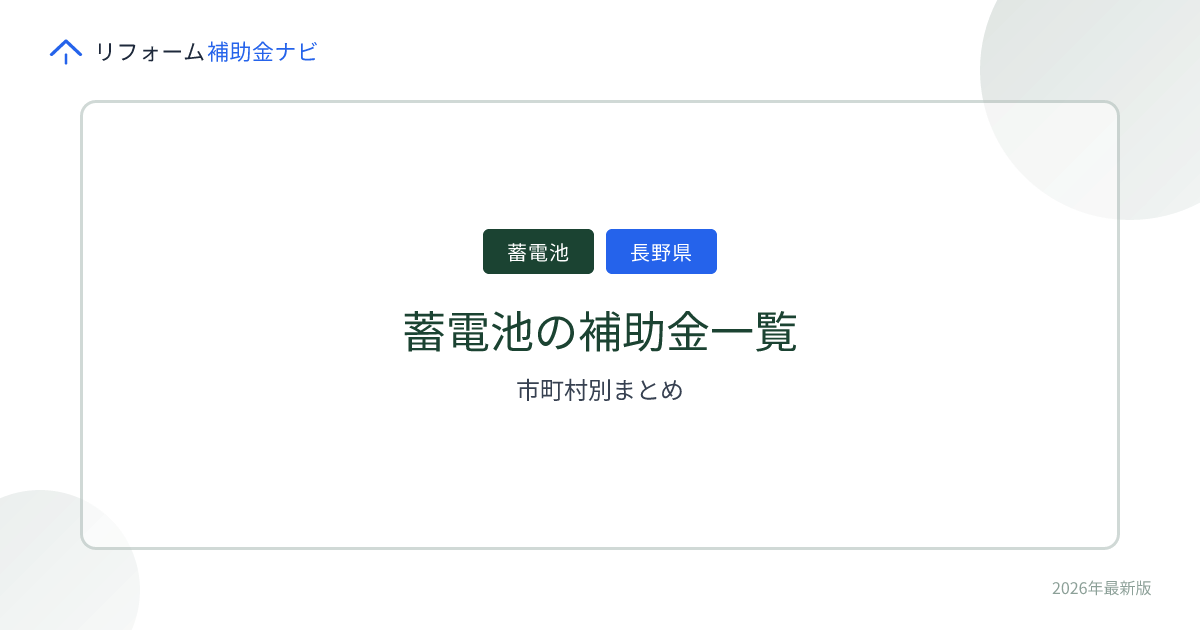 リフォーム補助金ナビ

蓄電池 長野県

蓄電池の補助金一覧

市町村別まとめ

2026年最新版